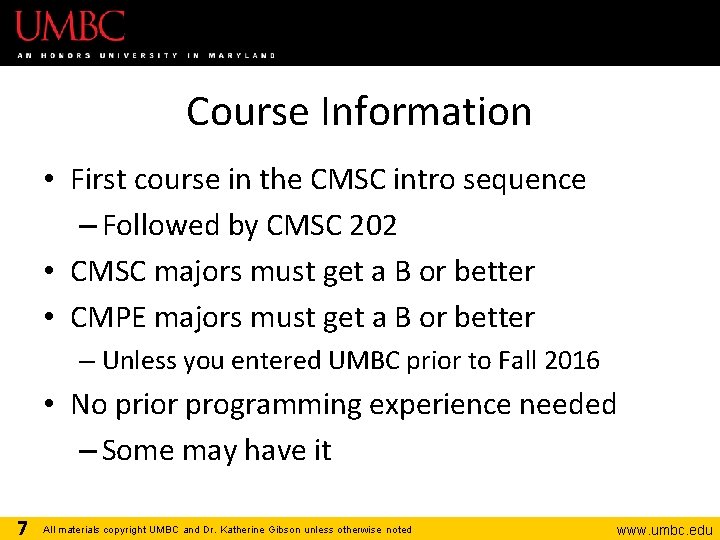 UMBC
AN HONORS UNIVERSITY IN MARYLAND

Course Information

• First course in the CMSC intro sequence
– Followed by CMSC 202
• CMSC majors must get a B or better
• CMPE majors must get a B or better
– Unless you entered UMBC prior to Fall 2016
• No prior programming experience needed
– Some may have it

7 All materials copyright UMBC and Dr. Katherine Gibson unless otherwise noted www.umbc.edu